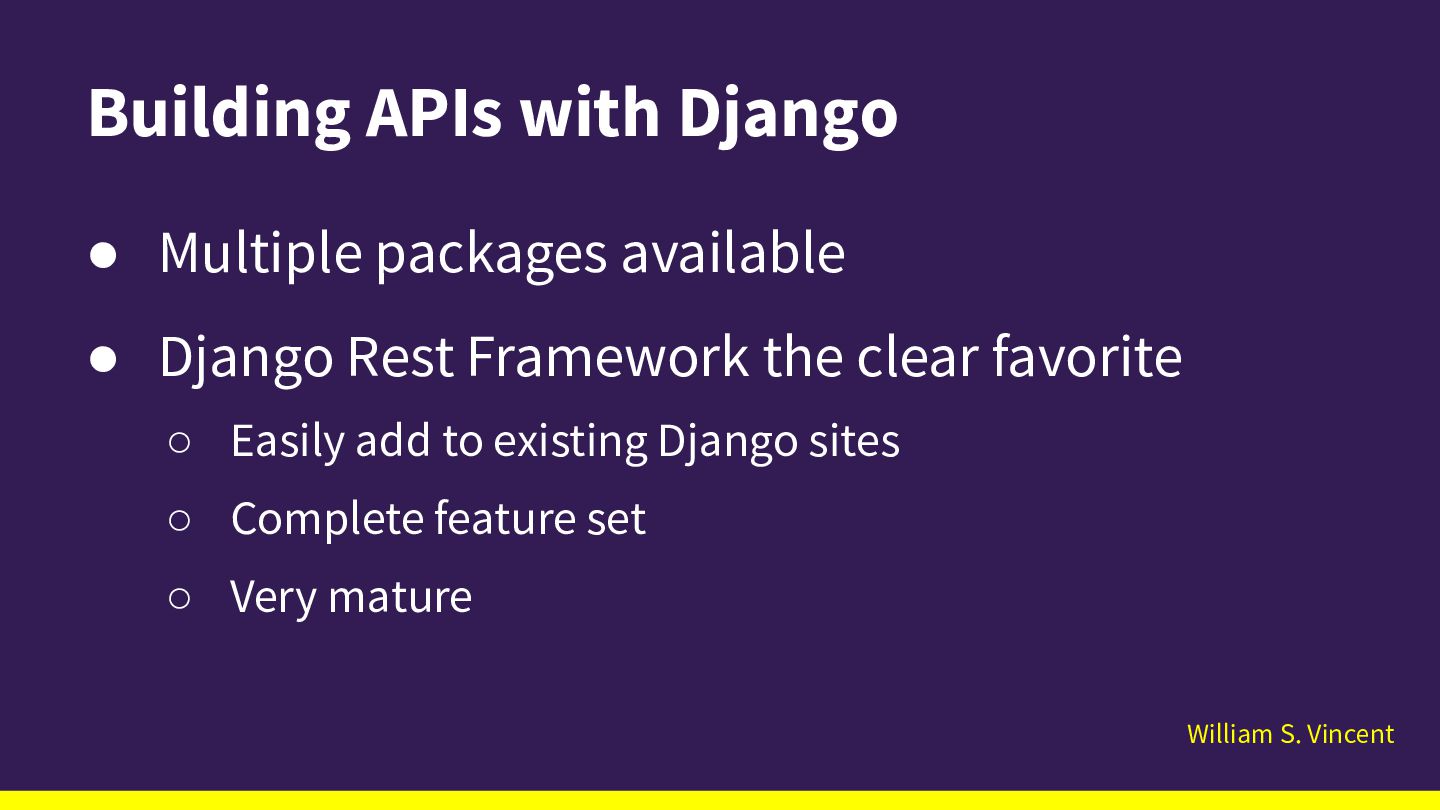 Building APIs with Django

● Multiple packages available

● Django Rest Framework the clear favorite
  ○ Easily add to existing Django sites
  ○ Complete feature set
  ○ Very mature

William S. Vincent